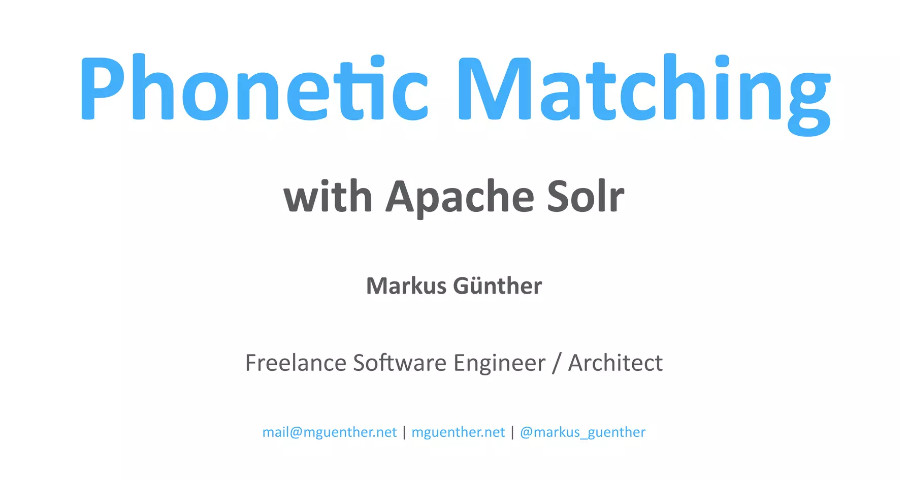 Phonetic Matching

with Apache Solr

Markus Günther

Freelance Software Engineer / Architect

mail@mguenther.net | mguenther.net | @markus_guenther